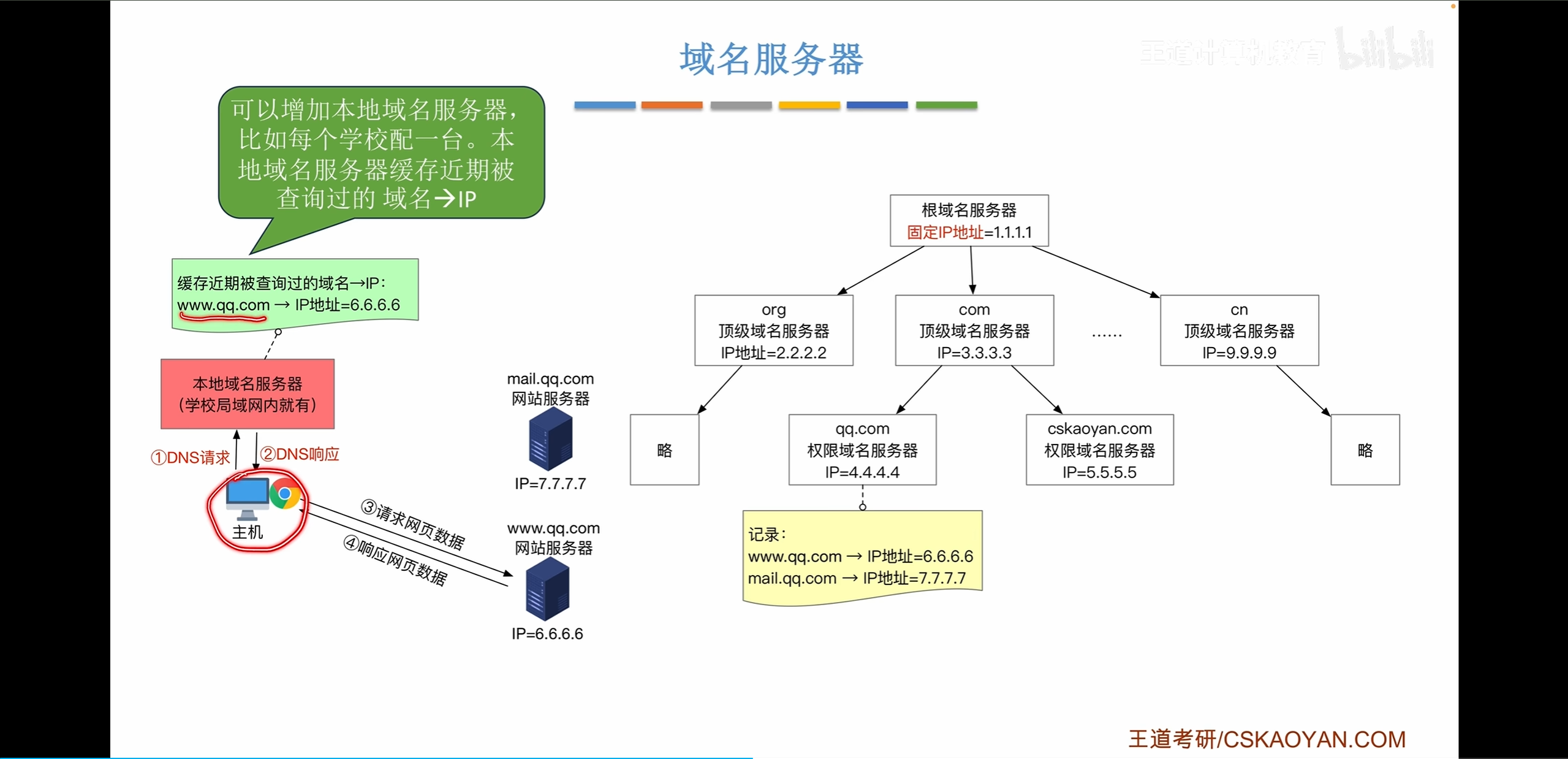 域名服务器

王道计算机教育 bilibili

可以增加本地域名服务器，比如每个学校配一台。本地域名服务器缓存近期被查询过的 域名→IP

缓存近期被查询过的域名→IP：
www.qq.com → IP地址=6.6.6.6

本地域名服务器
（学校局域网内就有）

①DNS请求
②DNS响应

主机

③请求网页数据
④响应网页数据

mail.qq.com
网站服务器
IP=7.7.7.7

www.qq.com
网站服务器
IP=6.6.6.6

根域名服务器
固定IP地址=1.1.1.1

org
顶级域名服务器
IP地址=2.2.2.2

com
顶级域名服务器
IP=3.3.3.3

……

cn
顶级域名服务器
IP=9.9.9.9

略

qq.com
权限域名服务器
IP=4.4.4.4

cskaoyan.com
权限域名服务器
IP=5.5.5.5

略

记录：
www.qq.com → IP地址=6.6.6.6
mail.qq.com → IP地址=7.7.7.7

王道考研/CSKAOYAN.COM